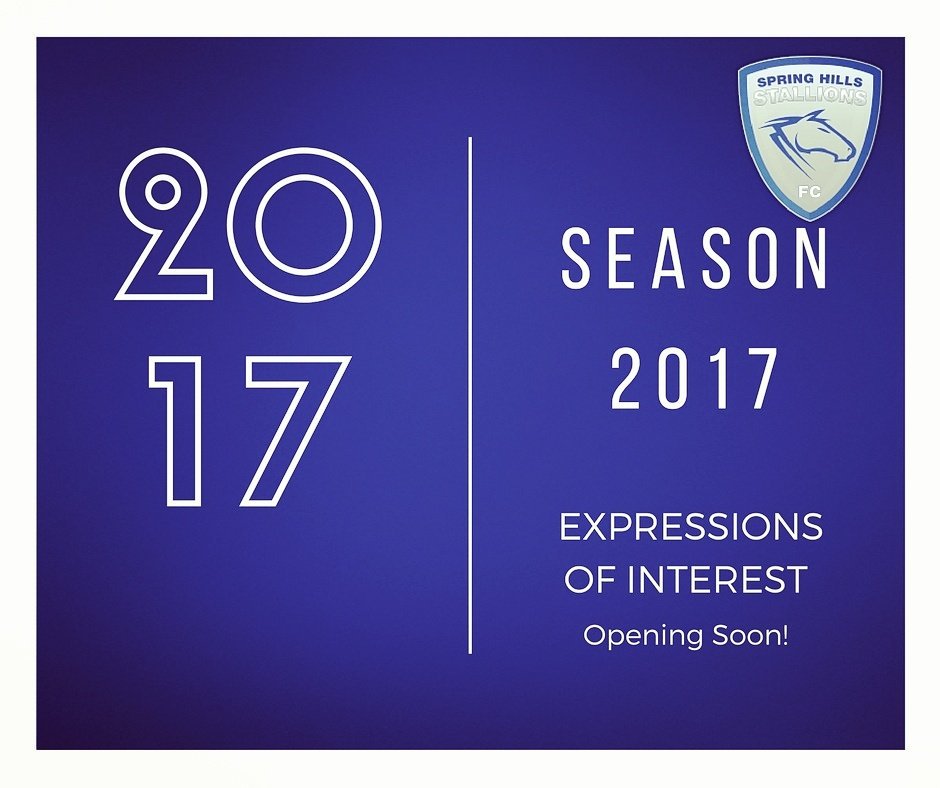 20
17

SPRING HILLS
STALLIONS
FC

SEASON
2017

EXPRESSIONS
OF INTEREST
Opening Soon!